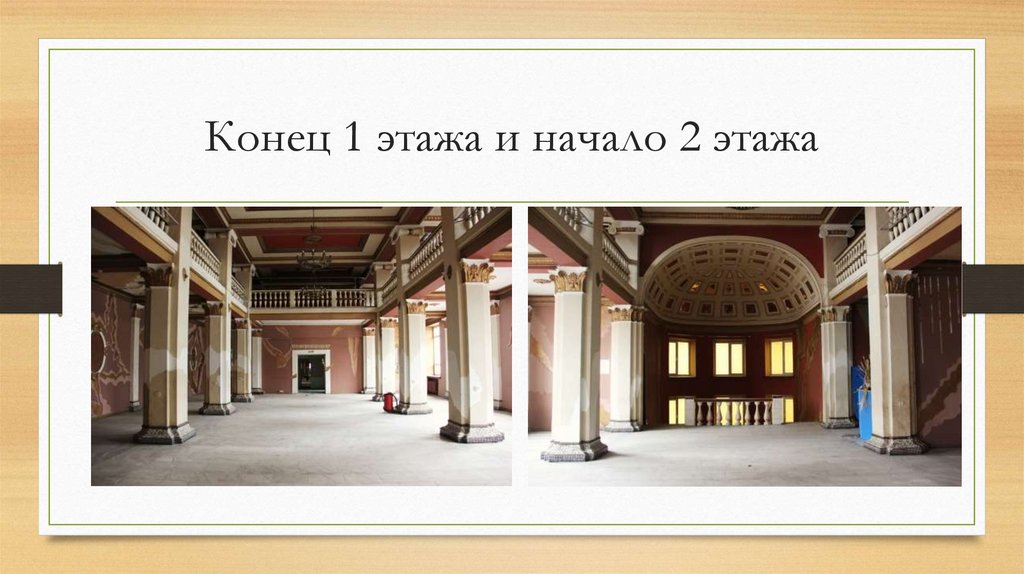 Конец 1 этажа и начало 2 этажа